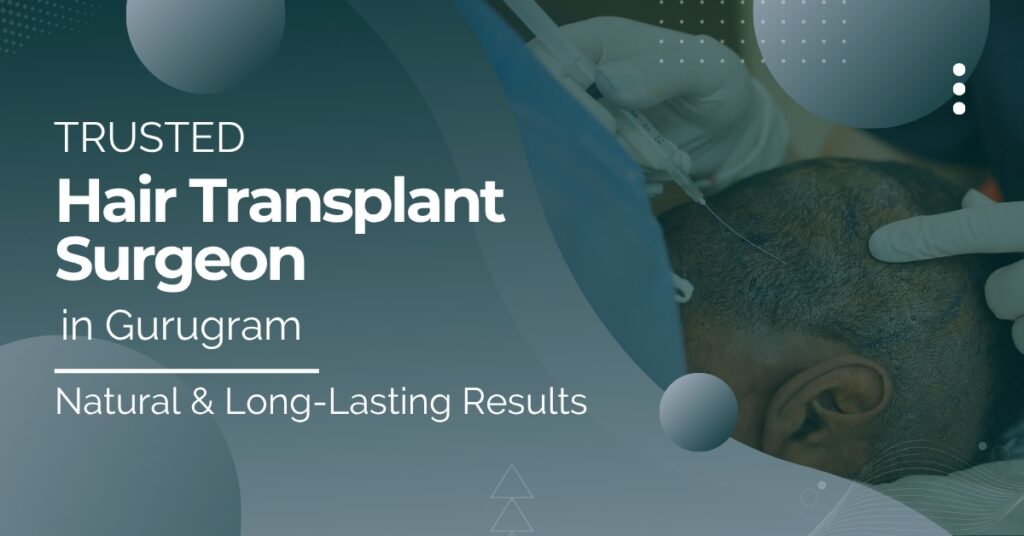 TRUSTED
Hair Transplant Surgeon
in Gurugram

Natural & Long-Lasting Results